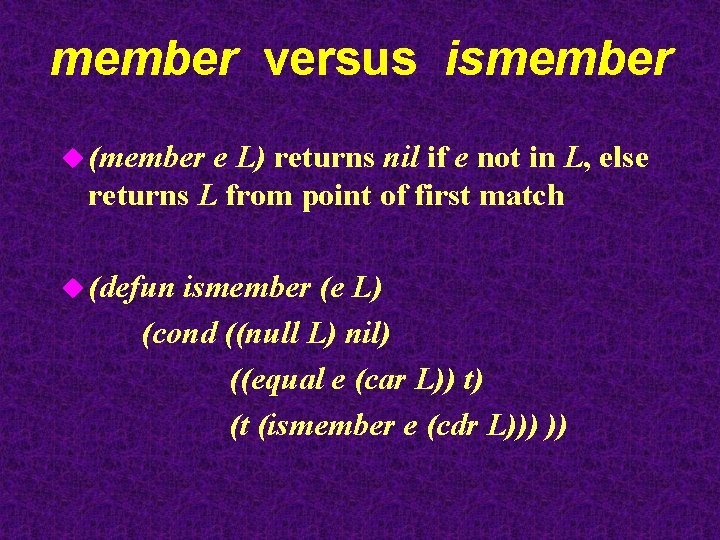 member versus ismember

(member e L) returns nil if e not in L, else returns L from point of first match

(defun ismember (e L)
(cond ((null L) nil)
((equal e (car L)) t)
(t (ismember e (cdr L))) ))